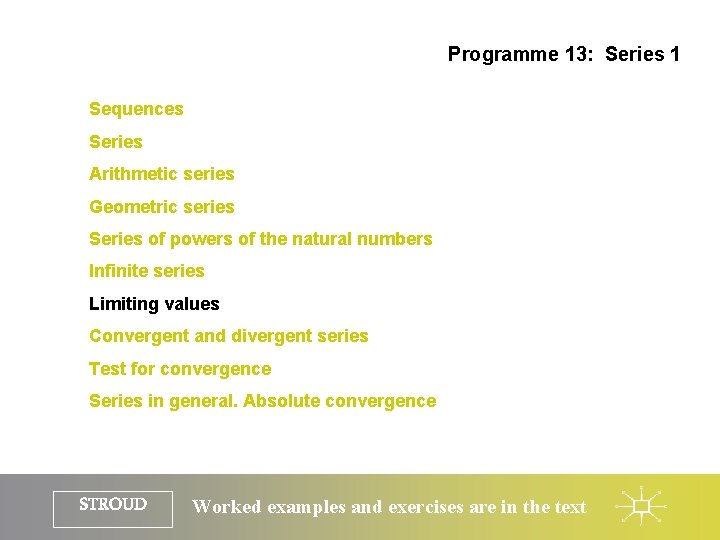 Programme 13: Series 1

Sequences

Series

Arithmetic series

Geometric series

Series of powers of the natural numbers

Infinite series

Limiting values

Convergent and divergent series

Test for convergence

Series in general. Absolute convergence

STROUD

Worked examples and exercises are in the text